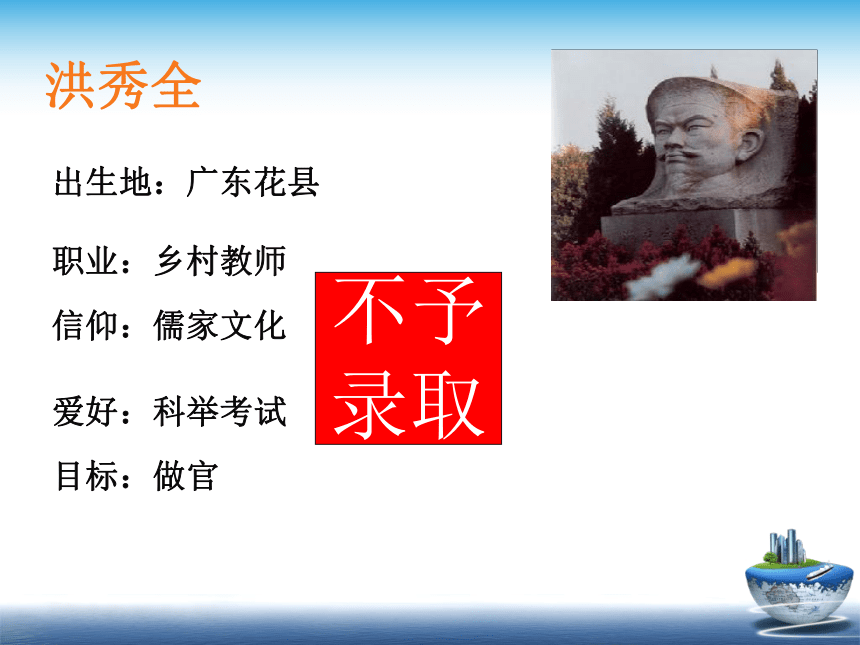 洪秀全

出生地：广东花县

职业：乡村教师

信仰：儒家文化

爱好：科举考试

目标：做官

不予录取